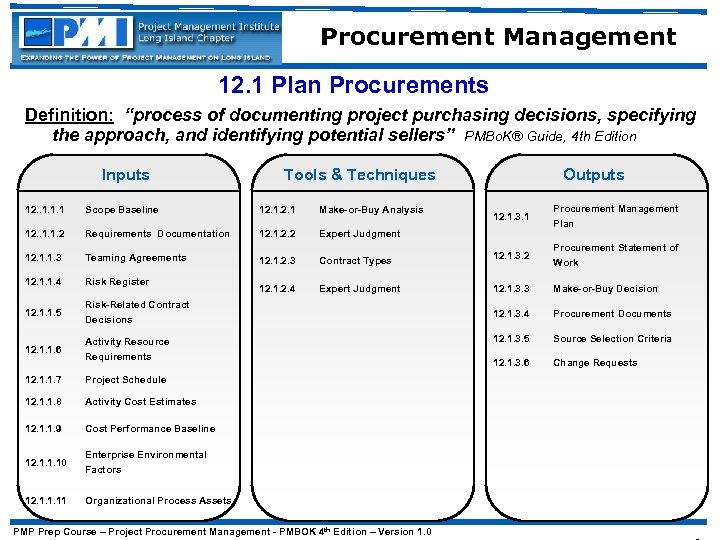 PMI Project Management Institute Long Island Chapter

EXPANDING THE POWER OF PROJECT MANAGEMENT ON LONG ISLAND

Procurement Management

12.1 Plan Procurements

Definition: "process of documenting project purchasing decisions, specifying the approach, and identifying potential sellers" PMBoK® Guide, 4th Edition

Inputs

| | |
|---|---|
| 12..1.1.1 | Scope Baseline |
| 12..1.1.2 | Requirements Documentation |
| 12.1.1.3 | Teaming Agreements |
| 12.1.1.4 | Risk Register |
| 12.1.1.5 | Risk-Related Contract Decisions |
| 12.1.1.6 | Activity Resource Requirements |
| 12.1.1.7 | Project Schedule |
| 12.1.1.8 | Activity Cost Estimates |
| 12.1.1.9 | Cost Performance Baseline |
| 12.1.1.10 | Enterprise Environmental Factors |
| 12.1.1.11 | Organizational Process Assets |

Tools & Techniques

| | |
|---|---|
| 12.1.2.1 | Make-or-Buy Analysis |
| 12.1.2.2 | Expert Judgment |
| 12.1.2.3 | Contract Types |
| 12.1.2.4 | Expert Judgment |

Outputs

| | |
|---|---|
| 12.1.3.1 | Procurement Management Plan |
| 12.1.3.2 | Procurement Statement of Work |
| 12.1.3.3 | Make-or-Buy Decision |
| 12.1.3.4 | Procurement Documents |
| 12.1.3.5 | Source Selection Criteria |
| 12.1.3.6 | Change Requests |

PMP Prep Course – Project Procurement Management - PMBOK 4th Edition – Version 1.0